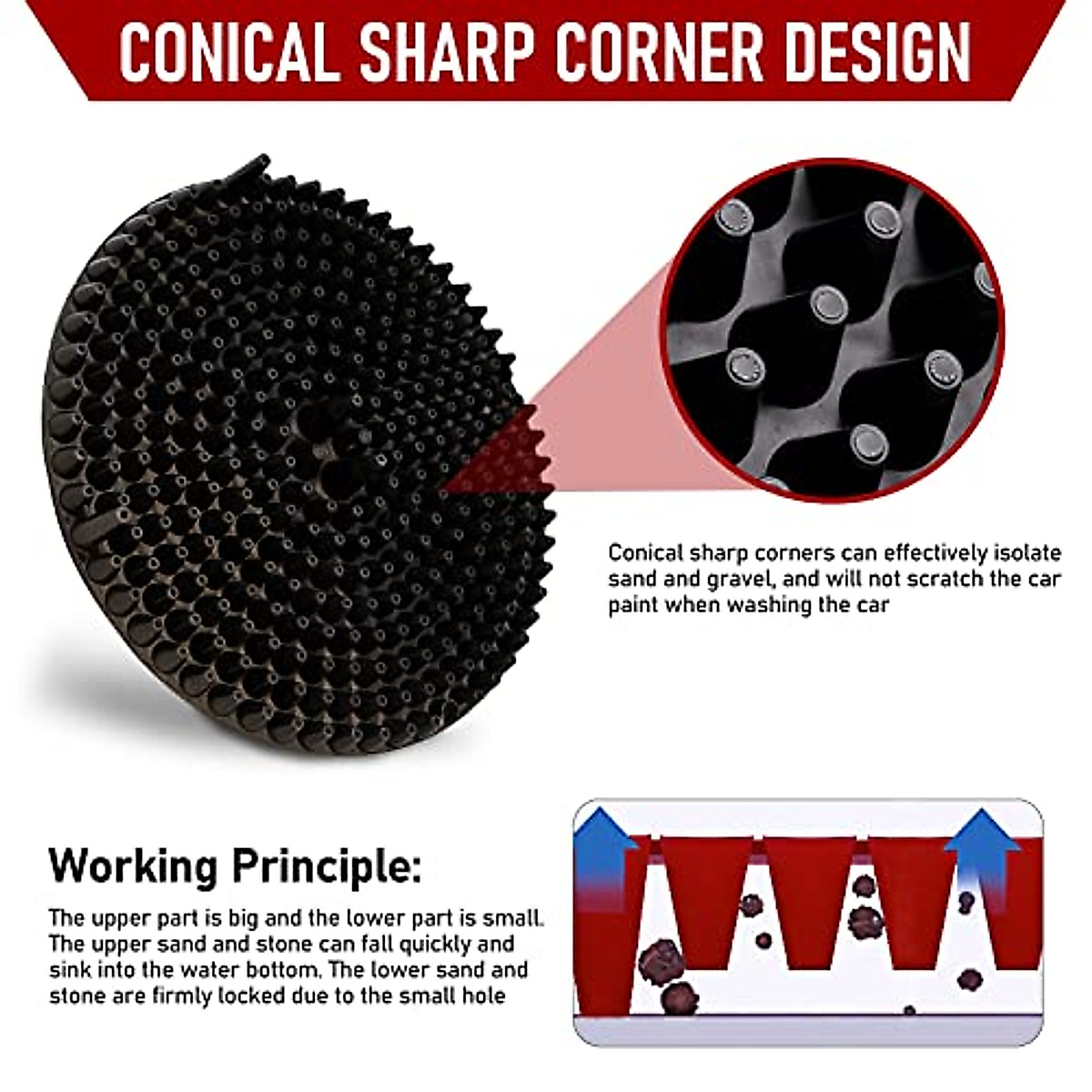 CONICAL SHARP CORNER DESIGN

Conical sharp corners can effectively isolate sand and gravel, and will not scratch the car paint when washing the car

Working Principle:

The upper part is big and the lower part is small. The upper sand and stone can fall quickly and sink into the water bottom. The lower sand and stone are firmly locked due to the small hole